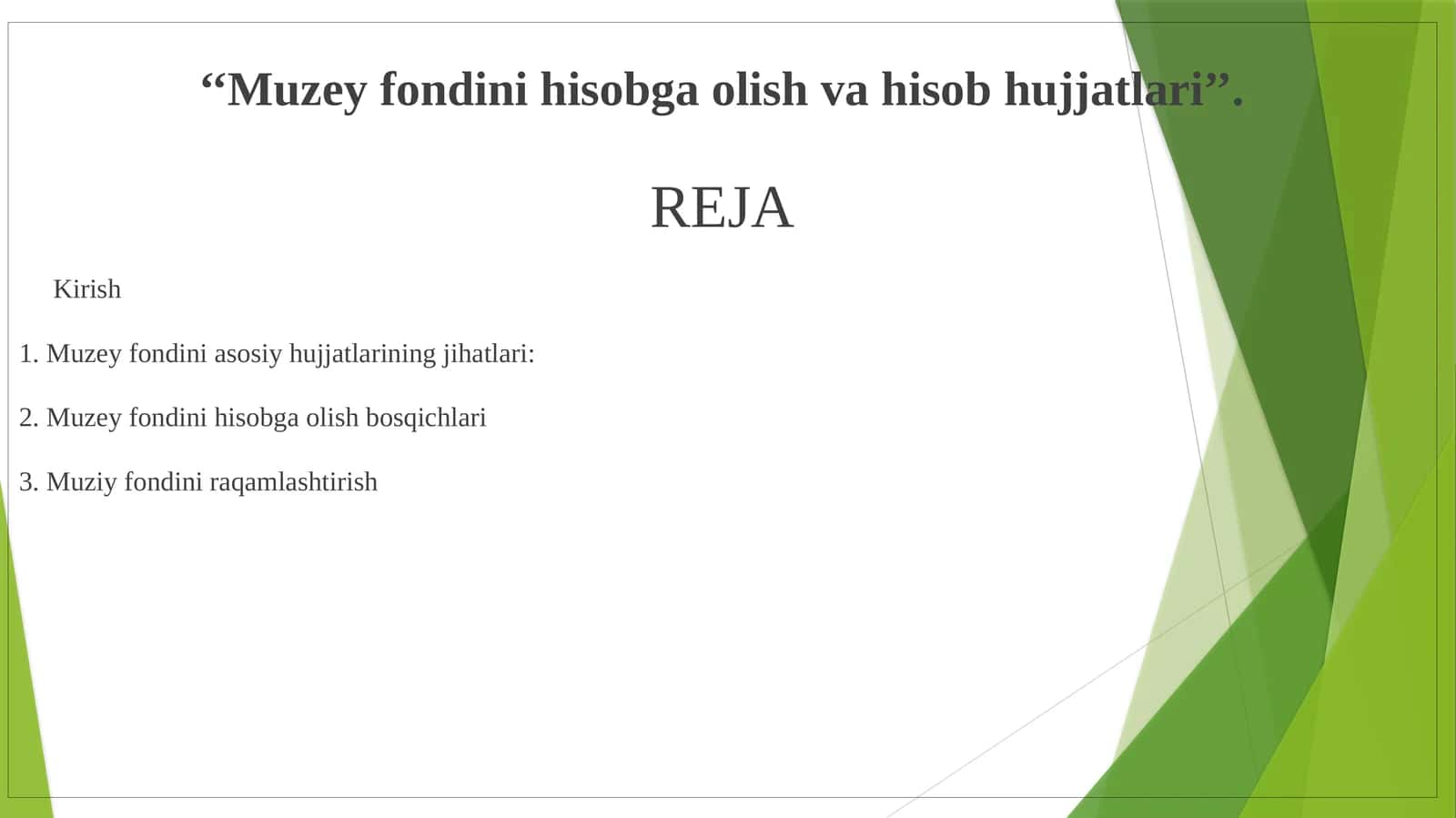 “Muzey fondini hisobga olish va hisob hujjatlari”.

REJA

Kirish

1. Muzey fondini asosiy hujjatlarining jihatlari:

2. Muzey fondini hisobga olish bosqichlari

3. Muziy fondini raqamlashtirish